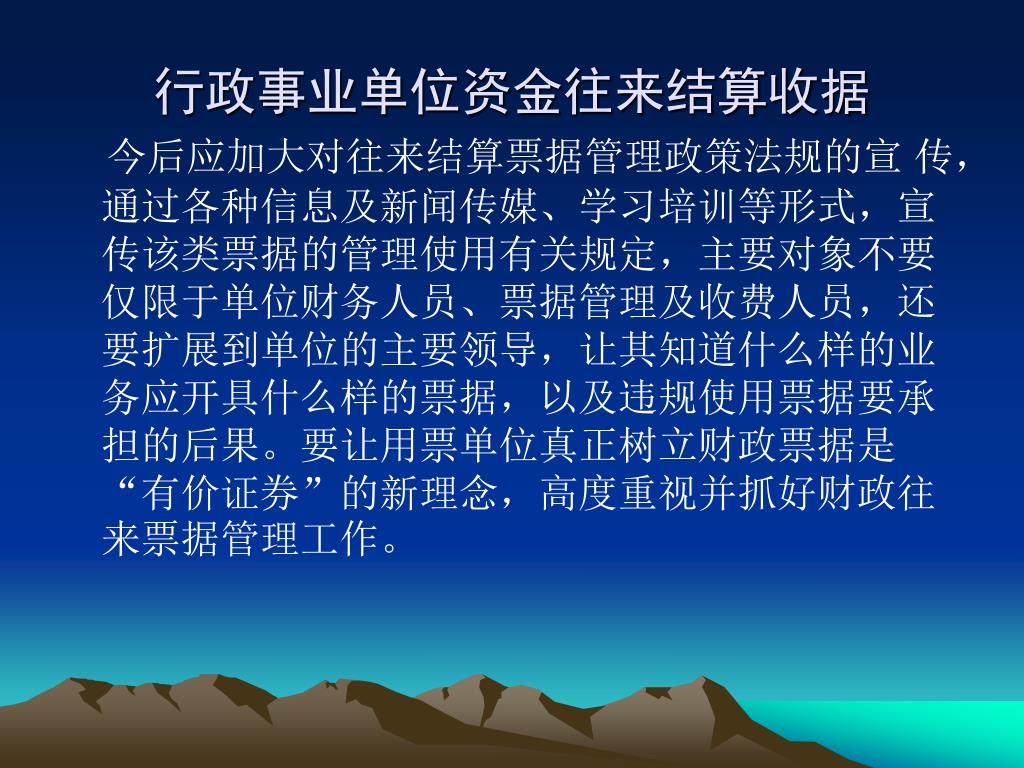 行政事业单位资金往来结算收据

今后应加大对往来结算票据管理政策法规的宣 传，通过各种信息及新闻传媒、学习培训等形式，宣传该类票据的管理使用有关规定，主要对象不要仅限于单位财务人员、票据管理及收费人员，还要扩展到单位的主要领导，让其知道什么样的业务应开具什么样的票据，以及违规使用票据要承担的后果。要让用票单位真正树立财政票据是“有价证券”的新理念，高度重视并抓好财政往来票据管理工作。